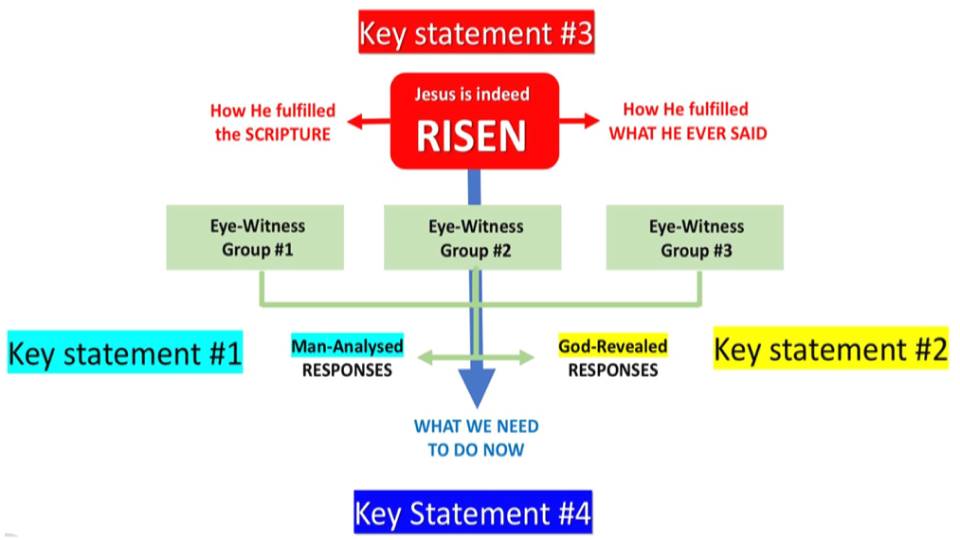 Key statement #3

How He fulfilled the SCRIPTURE

Jesus is indeed
RISEN

How He fulfilled WHAT HE EVER SAID

Eye-Witness Group #1

Eye-Witness Group #2

Eye-Witness Group #3

Key statement #1

Man-Analysed RESPONSES

God-Revealed RESPONSES

Key statement #2

WHAT WE NEED TO DO NOW

Key Statement #4